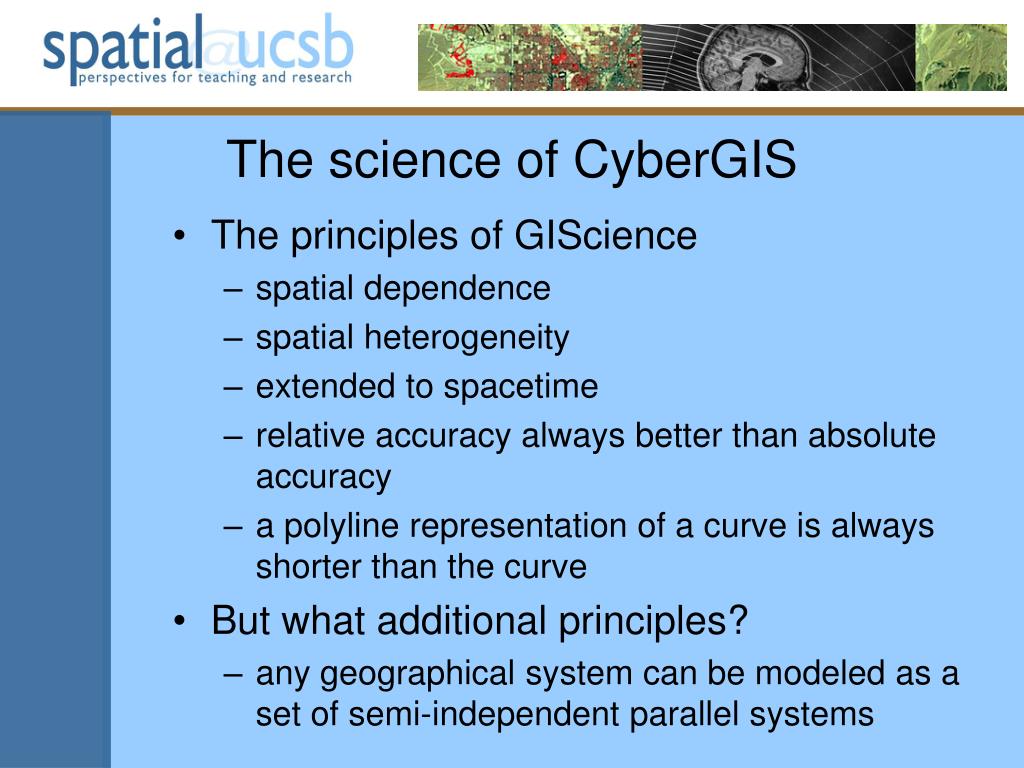 spatial@ucsb
perspectives for teaching and research

The science of CyberGIS

• The principles of GIScience
– spatial dependence
– spatial heterogeneity
– extended to spacetime
– relative accuracy always better than absolute accuracy
– a polyline representation of a curve is always shorter than the curve
• But what additional principles?
– any geographical system can be modeled as a set of semi-independent parallel systems